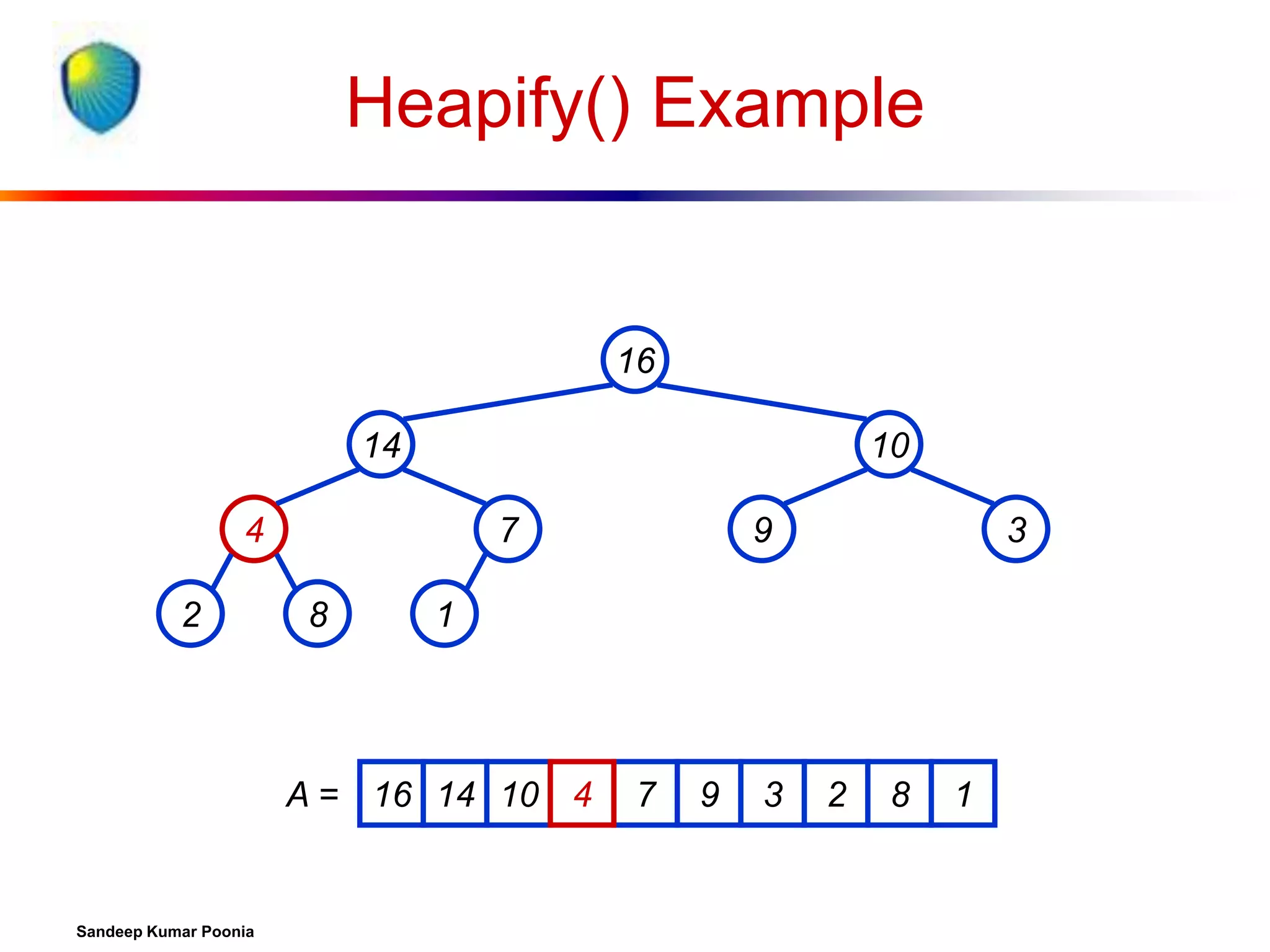 Heapify() Example

16

14 10

4 7 9 3

2 8 1

A =

| 16 | 14 | 10 | 4 | 7 | 9 | 3 | 2 | 8 | 1 |
|---|---|---|---|---|---|---|---|---|---|

Sandeep Kumar Poonia